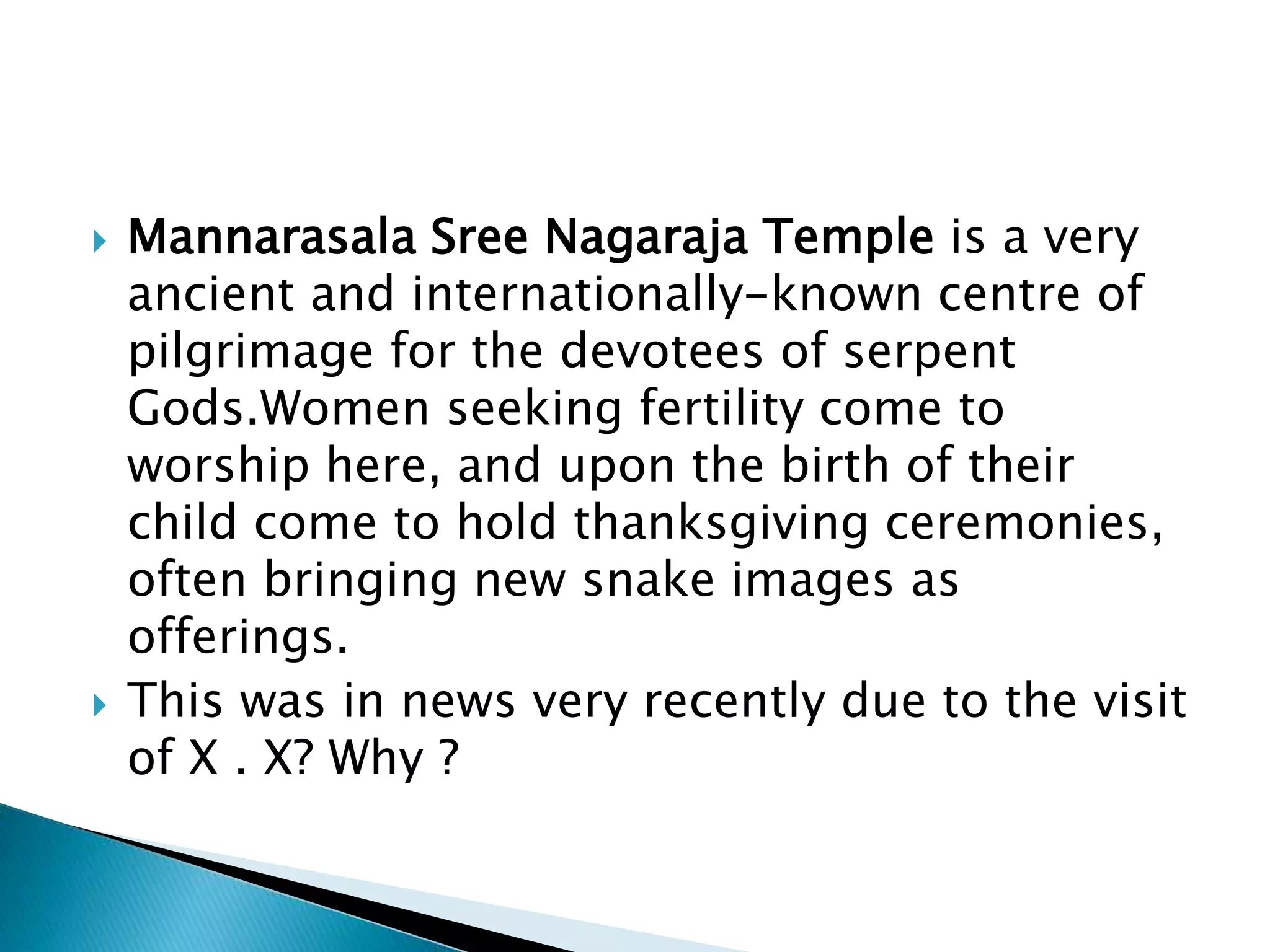 Mannarasala Sree Nagaraja Temple is a very ancient and internationally-known centre of pilgrimage for the devotees of serpent Gods.Women seeking fertility come to worship here, and upon the birth of their child come to hold thanksgiving ceremonies, often bringing new snake images as offerings.

This was in news very recently due to the visit of X . X? Why ?